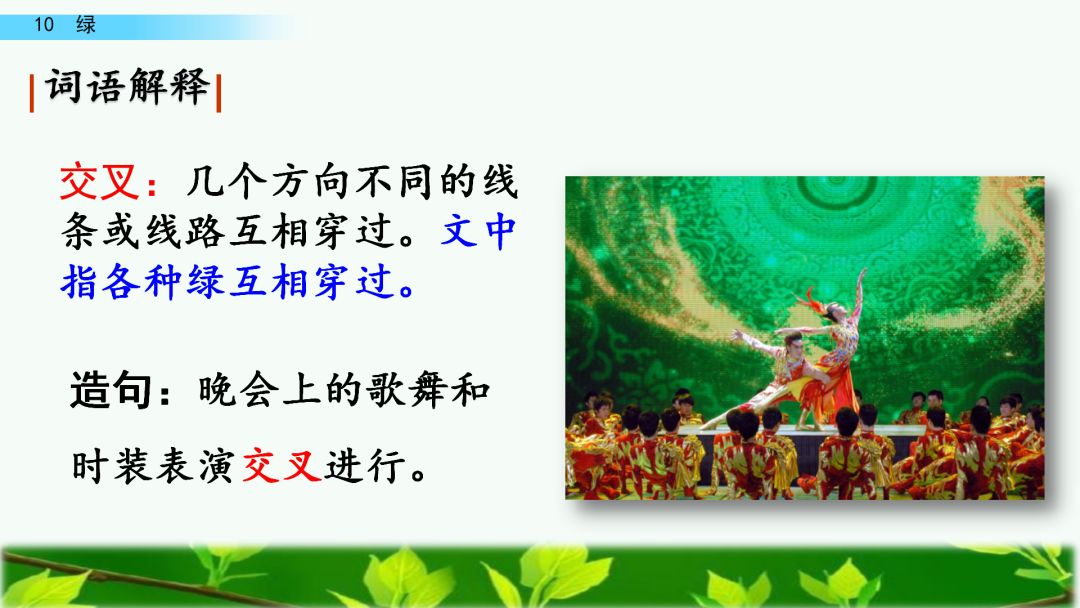 10 绿

词语解释

交叉：几个方向不同的线条或线路互相穿过。文中指各种绿互相穿过。

造句：晚会上的歌舞和时装表演交叉进行。